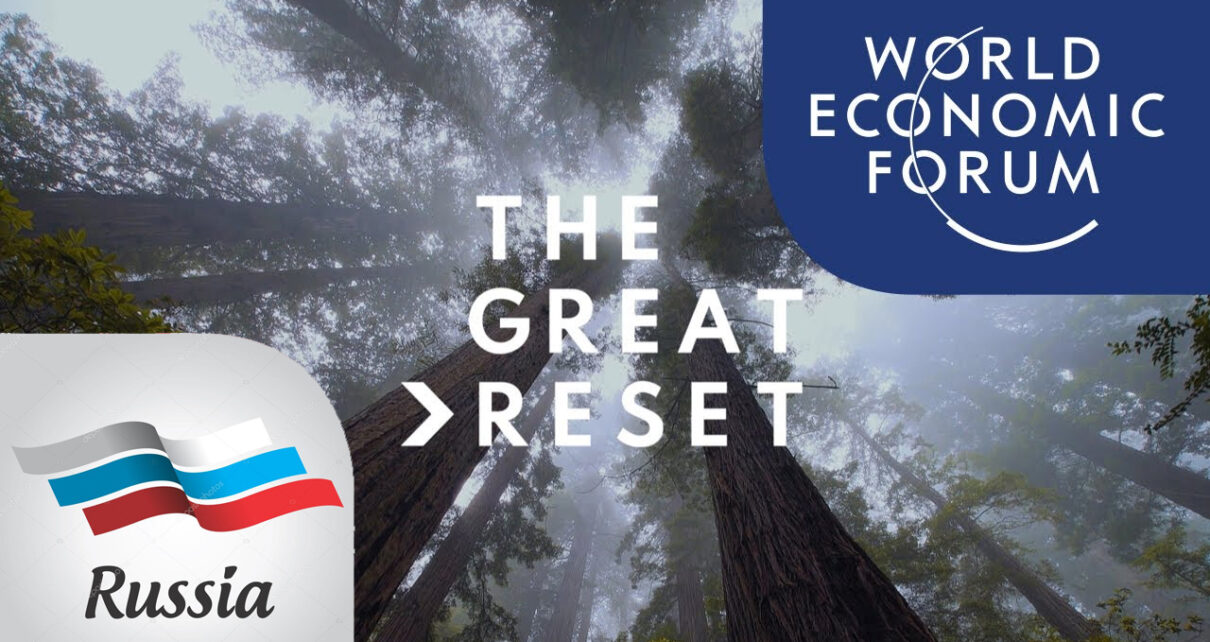 WORLD ECONOMIC FORUM

THE GREAT RESET

Russia